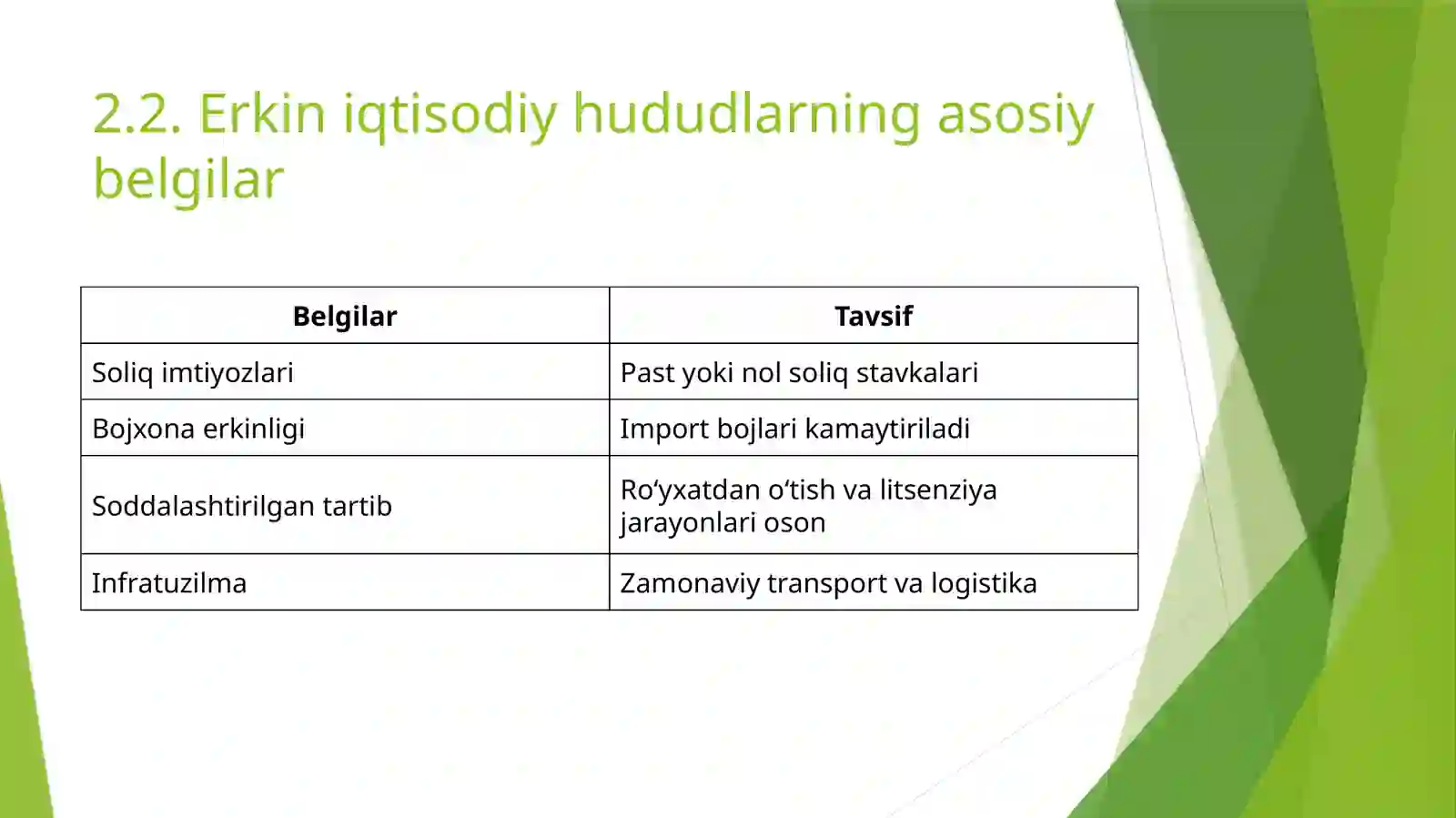 2.2. Erkin iqtisodiy hududlarning asosiy belgilar

| Belgilar | Tavsif |
|---|---|
| Soliq imtiyozlari | Past yoki nol soliq stavkalari |
| Bojxona erkinligi | Import bojlari kamaytiriladi |
| Soddalashtirilgan tartib | Ro‘yxatdan o‘tish va litsenziya jarayonlari oson |
| Infratuzilma | Zamonaviy transport va logistika |